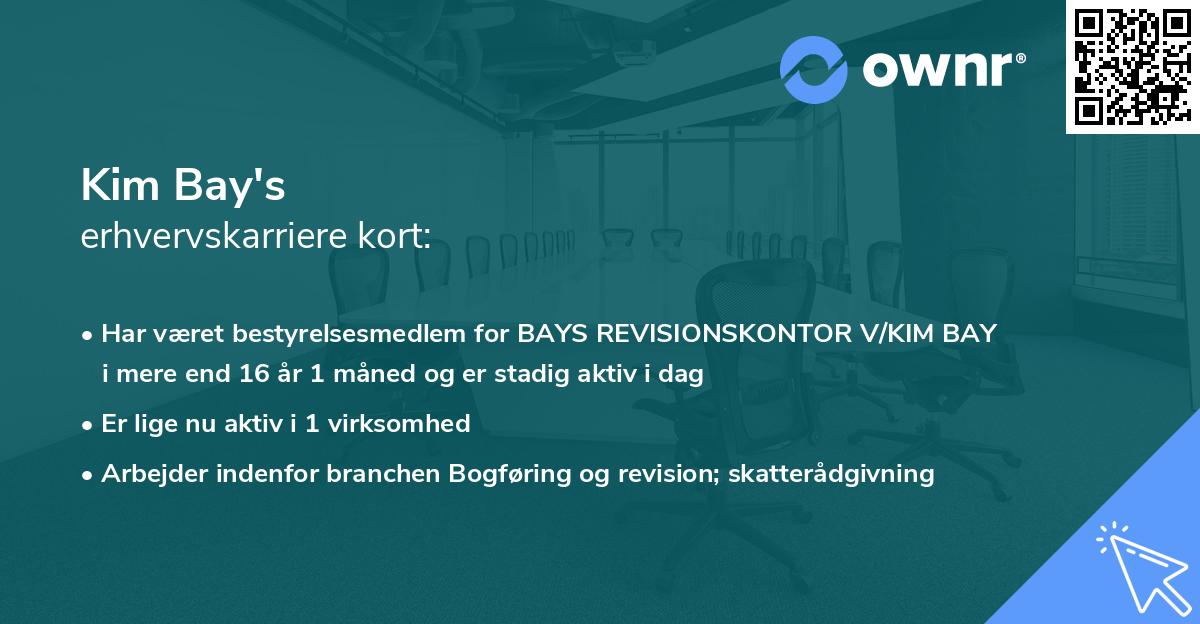 ownr®

Kim Bay's
erhvervskarriere kort:

• Har været bestyrelsesmedlem for BAYS REVISIONSKONTOR V/KIM BAY i mere end 16 år 1 måned og er stadig aktiv i dag

• Er lige nu aktiv i 1 virksomhed

• Arbejder indenfor branchen Bogføring og revision; skatterådgivning